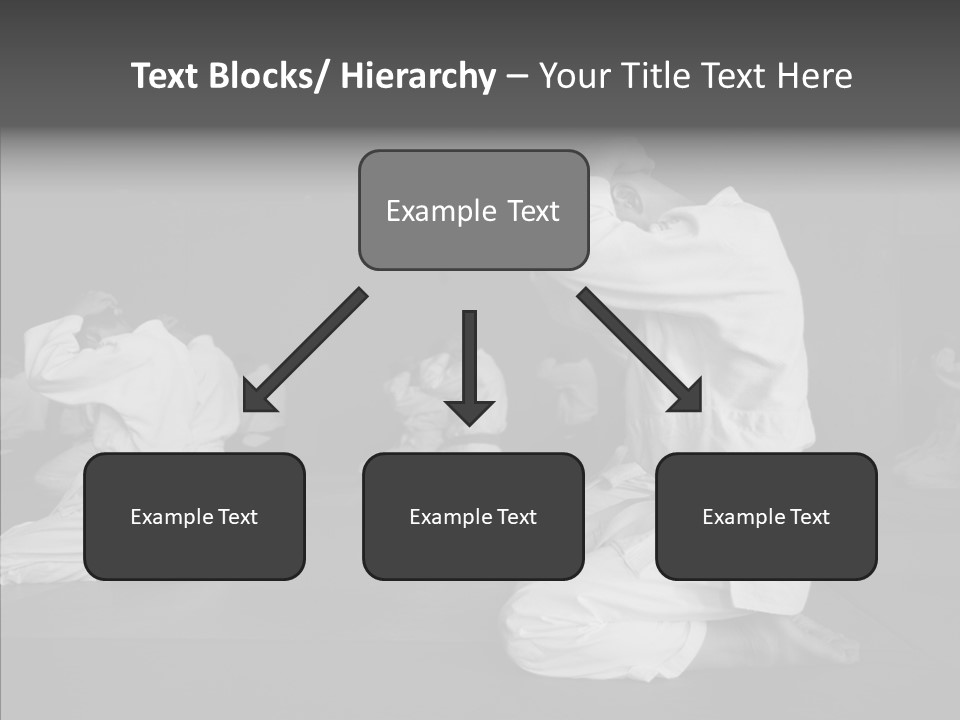 Text Blocks/ Hierarchy – Your Title Text Here

Example Text

Example Text

Example Text

Example Text